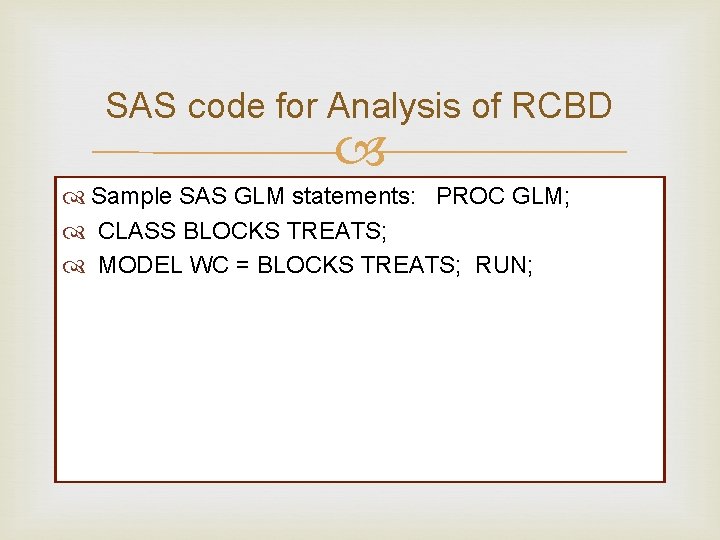 SAS code for Analysis of RCBD

Sample SAS GLM statements: PROC GLM;

CLASS BLOCKS TREATS;

MODEL WC = BLOCKS TREATS; RUN;